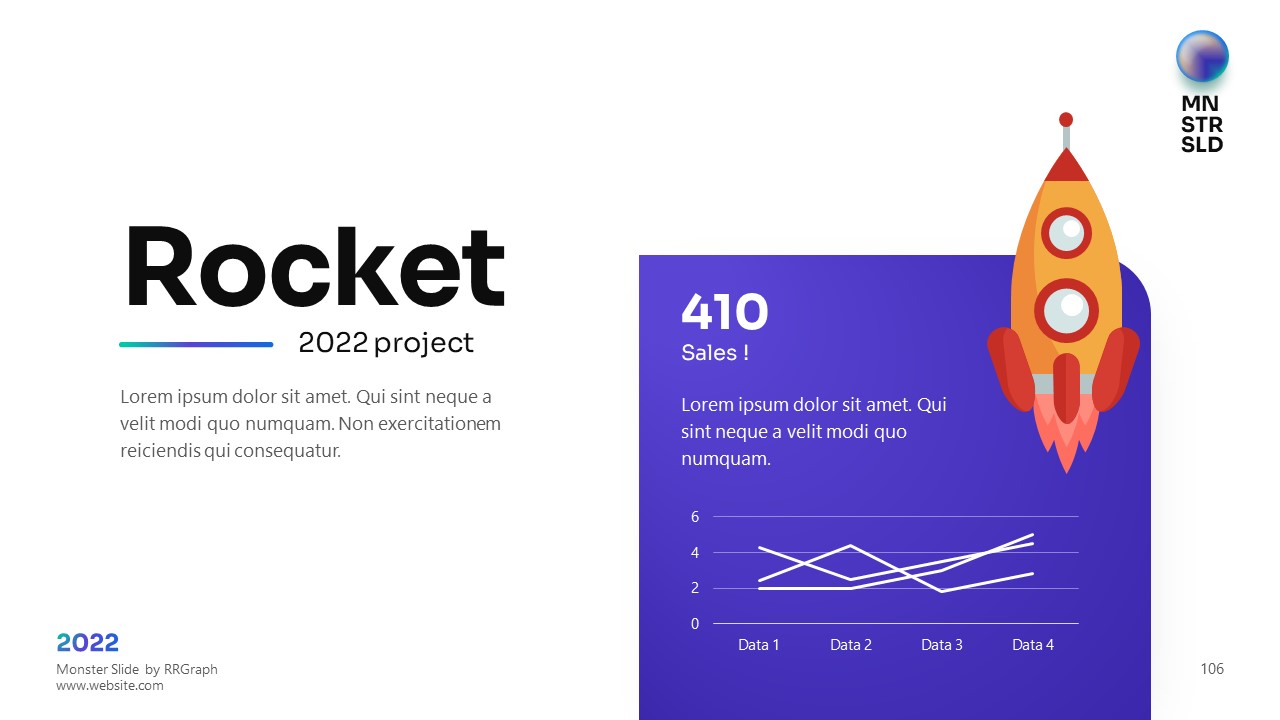 MN
STR
SLD

Rocket

2022 project

Lorem ipsum dolor sit amet. Qui sint neque a velit modi quo numquam. Non exercitationem reiciendis qui consequatur.

410

Sales !

Lorem ipsum dolor sit amet. Qui sint neque a velit modi quo numquam.

6
4
2
0
Data 1
Data 2
Data 3
Data 4

2022

Monster Slide by RRGraph
www.website.com

106